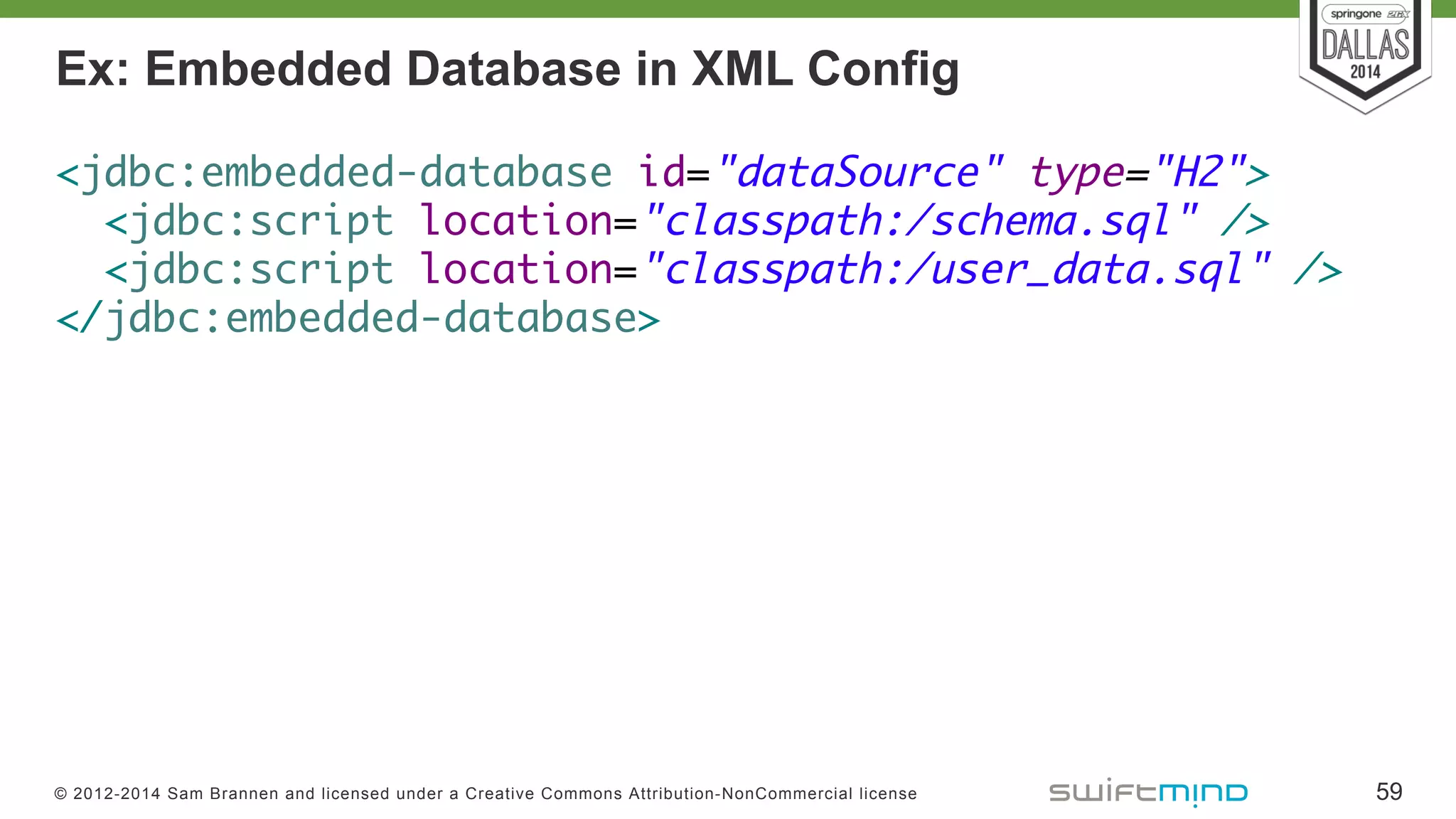 springone 2GX
DALLAS
2014

Ex: Embedded Database in XML Config

<jdbc:embedded-database id="dataSource" type="H2">
  <jdbc:script location="classpath:/schema.sql" />
  <jdbc:script location="classpath:/user_data.sql" />
</jdbc:embedded-database>

© 2012-2014 Sam Brannen and licensed under a Creative Commons Attribution-NonCommercial license

swiftmind

59